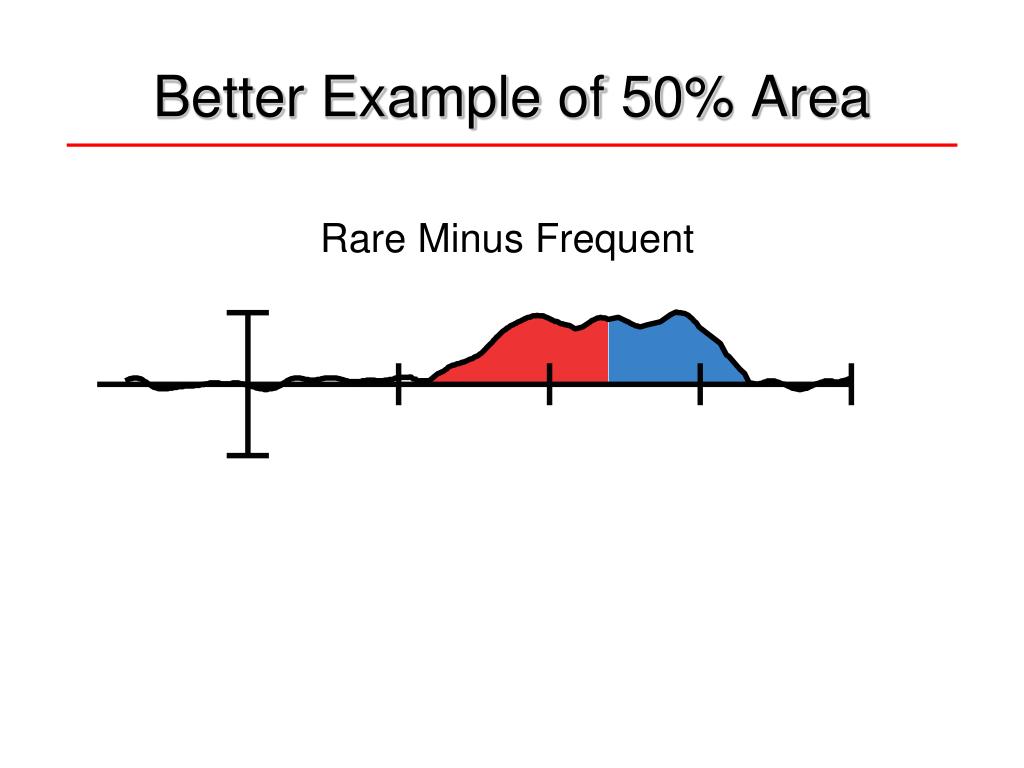 Better Example of 50% Area

Rare Minus Frequent